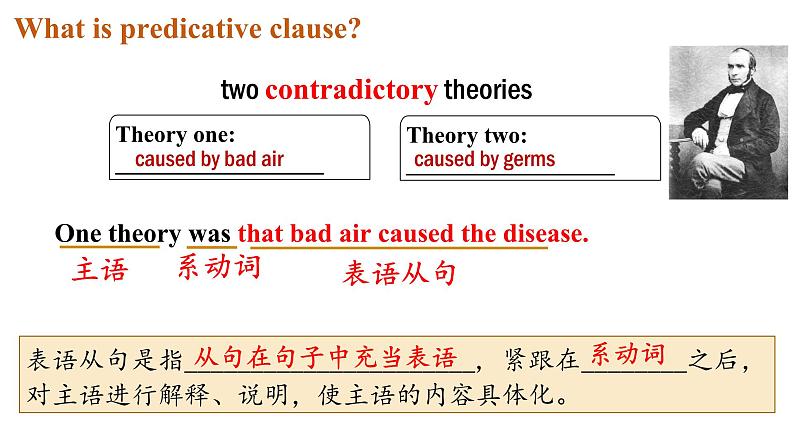 What is predicative clause?

two contradictory theories

Theory one:
caused by bad air

Theory two:
caused by germs

One theory was that bad air caused the disease.
主语 系动词 表语从句

表语从句是指从句在句子中充当表语，紧跟在系动词之后，对主语进行解释、说明，使主语的内容具体化。